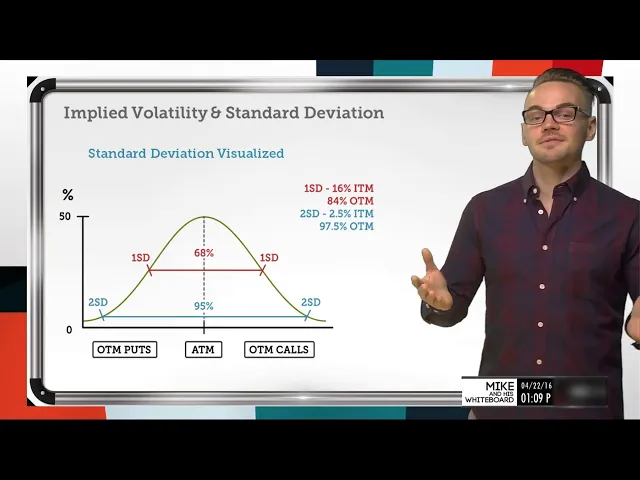 Implied Volatility & Standard Deviation

Standard Deviation Visualized

1SD - 16% ITM
84% OTM
2SD - 2.5% ITM
97.5% OTM

%
50
0
1SD
68%
1SD
2SD
95%
2SD

OTM PUTS
ATM
OTM CALLS

MIKE AND HIS WHITEBOARD
04/22/16
01:09 P